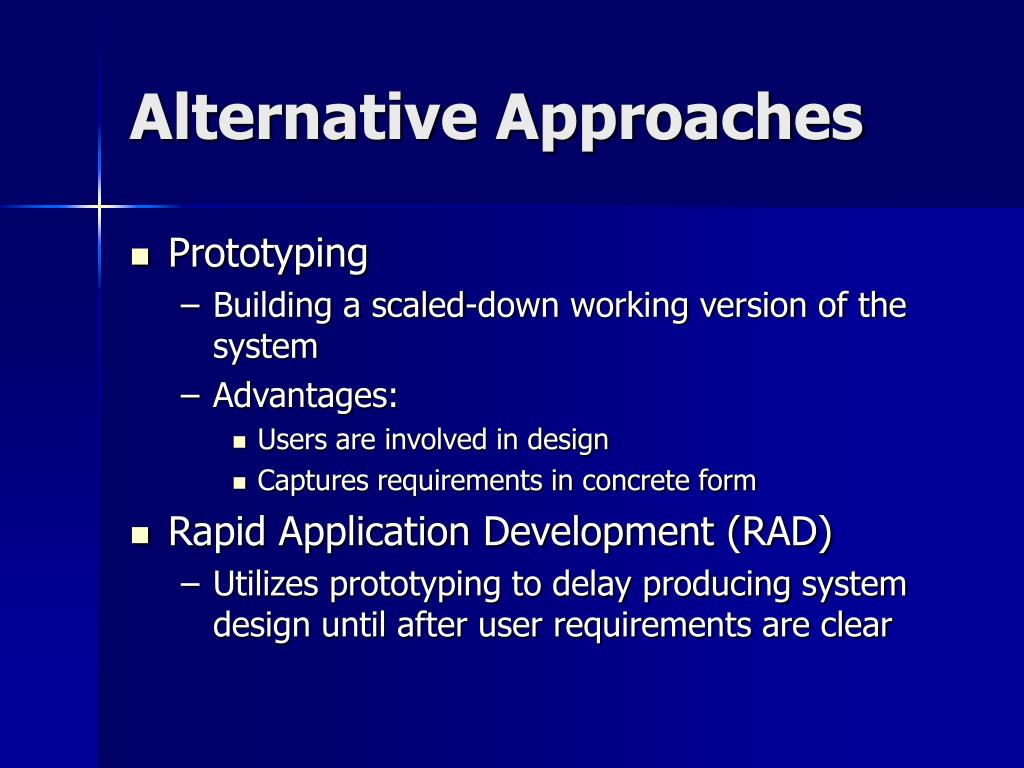 Alternative Approaches

- Prototyping
  – Building a scaled-down working version of the system
  – Advantages:
    - Users are involved in design
    - Captures requirements in concrete form
- Rapid Application Development (RAD)
  – Utilizes prototyping to delay producing system design until after user requirements are clear